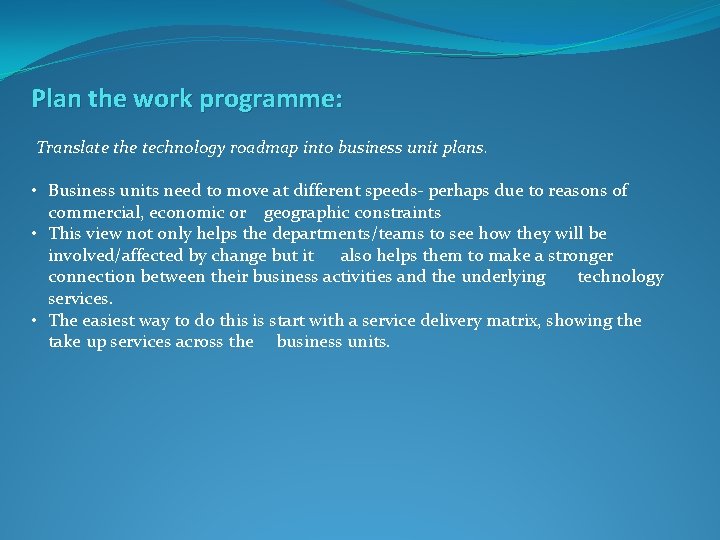 Plan the work programme:

Translate the technology roadmap into business unit plans.

• Business units need to move at different speeds- perhaps due to reasons of commercial, economic or geographic constraints
• This view not only helps the departments/teams to see how they will be involved/affected by change but it also helps them to make a stronger connection between their business activities and the underlying technology services.
• The easiest way to do this is start with a service delivery matrix, showing the take up services across the business units.